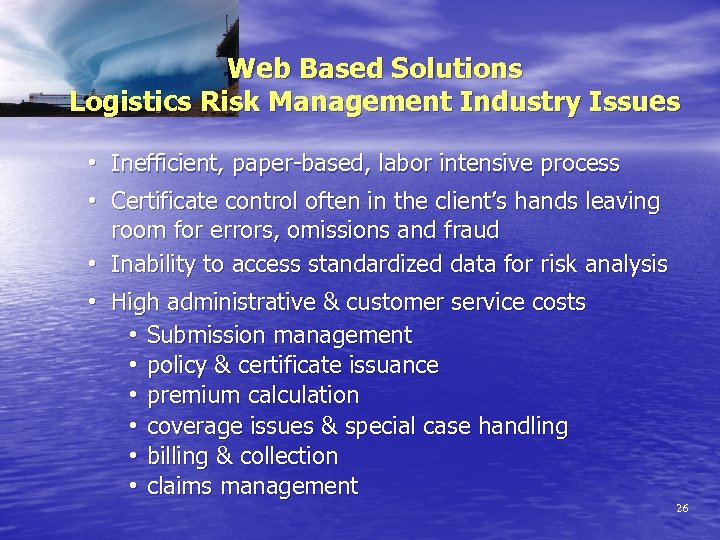 Web Based Solutions
Logistics Risk Management Industry Issues

• Inefficient, paper-based, labor intensive process
• Certificate control often in the client's hands leaving room for errors, omissions and fraud
• Inability to access standardized data for risk analysis
• High administrative & customer service costs
  • Submission management
  • policy & certificate issuance
  • premium calculation
  • coverage issues & special case handling
  • billing & collection
  • claims management

26